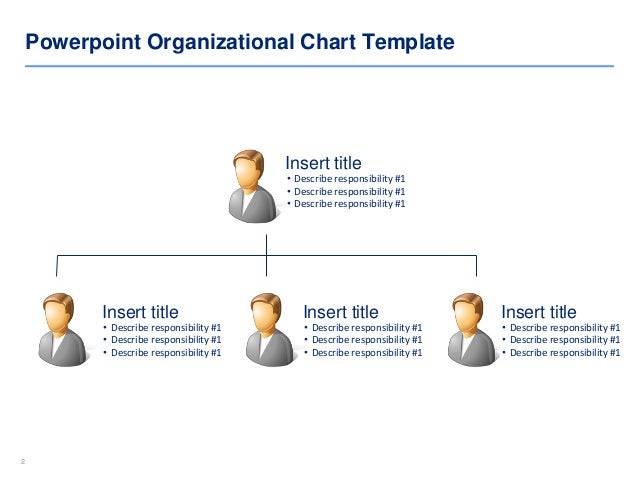 Powerpoint Organizational Chart Template

Insert title
• Describe responsibility #1
• Describe responsibility #1
• Describe responsibility #1

Insert title
• Describe responsibility #1
• Describe responsibility #1
• Describe responsibility #1

Insert title
• Describe responsibility #1
• Describe responsibility #1
• Describe responsibility #1

Insert title
• Describe responsibility #1
• Describe responsibility #1
• Describe responsibility #1

2